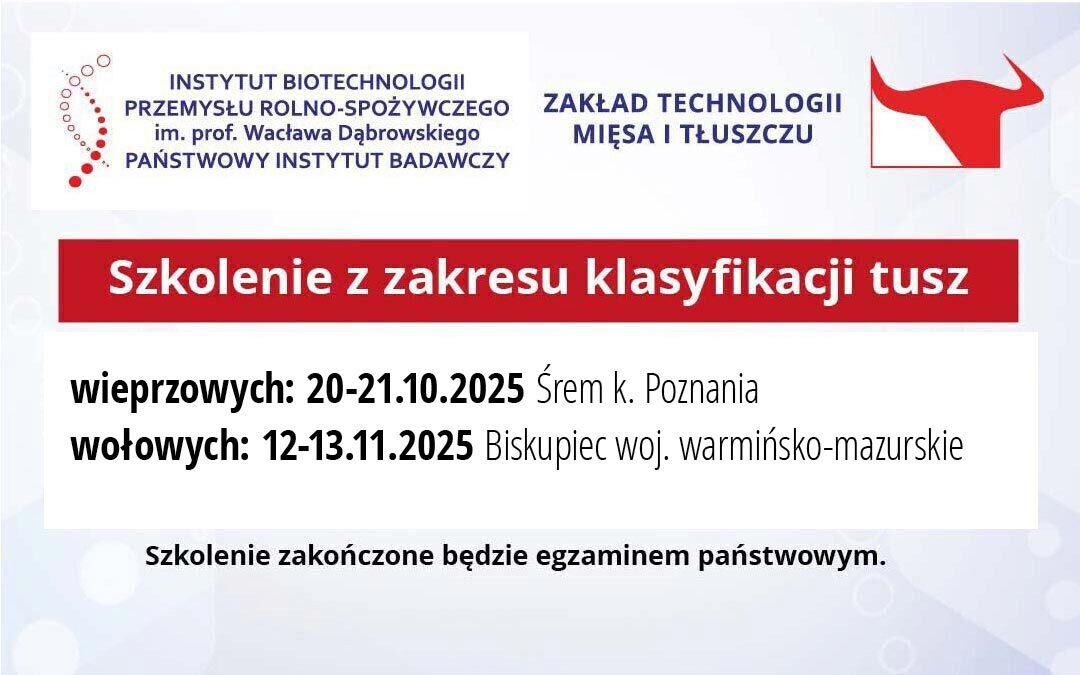 INSTYTUT BIOTECHNOLOGII PRZEMYSŁU ROLNO-SPOŻYWCZEGO im. prof. Wacława Dąbrowskiego PAŃSTWOWY INSTYTUT BADAWCZY

ZAKŁAD TECHNOLOGII MIĘSA I TŁUSZCZU

Szkolenie z zakresu klasyfikacji tusz

wieprzowych: 20-21.10.2025 Śrem k. Poznania
wołowych: 12-13.11.2025 Biskupiec woj. warmińsko-mazurskie

Szkolenie zakończone będzie egzaminem państwowym.